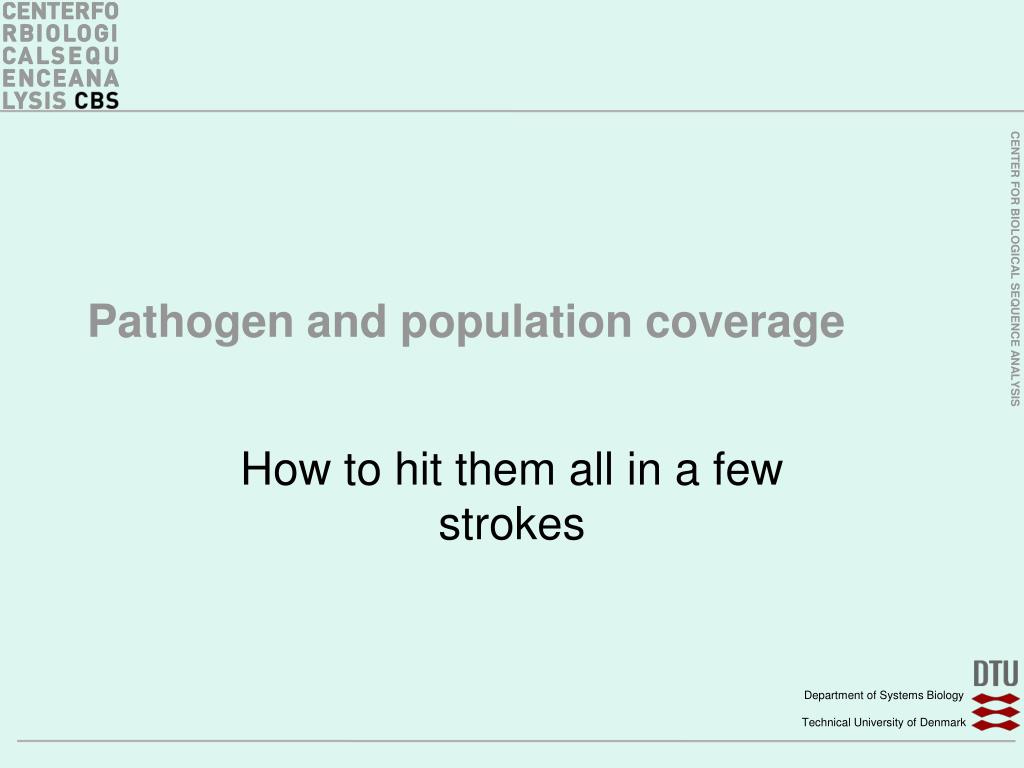 CENTERFO
RBIOLOGI
CALSEQU
ENCEANA
LYSIS CBS

CENTER FOR BIOLOGICAL SEQUENCE ANALYSIS

Pathogen and population coverage

How to hit them all in a few strokes

DTU

Department of Systems Biology

Technical University of Denmark